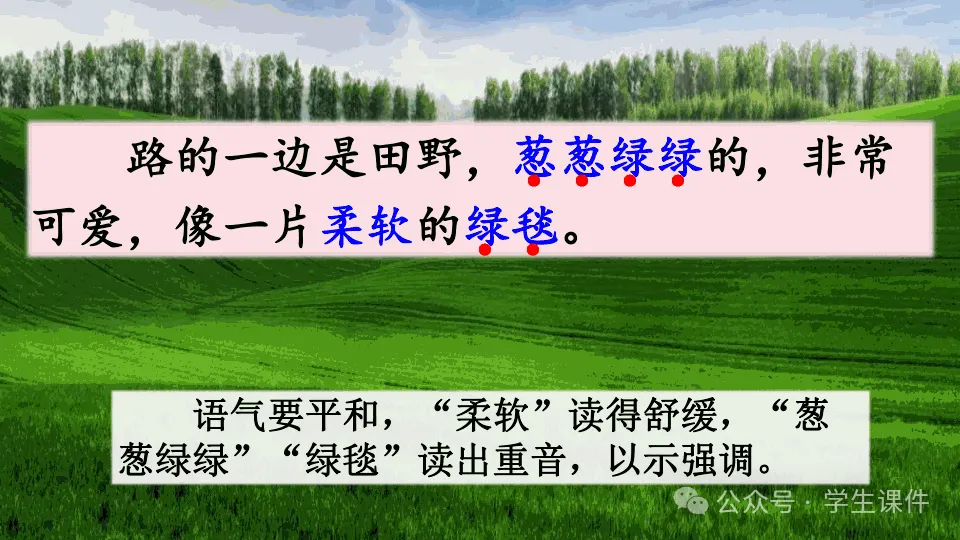 路的一边是田野，葱葱绿绿的，非常可爱，像一片柔软的绿毯。

语气要平和，“柔软”读得舒缓，“葱葱绿绿”“绿毯”读出重音，以示强调。

公众号 · 学生课件